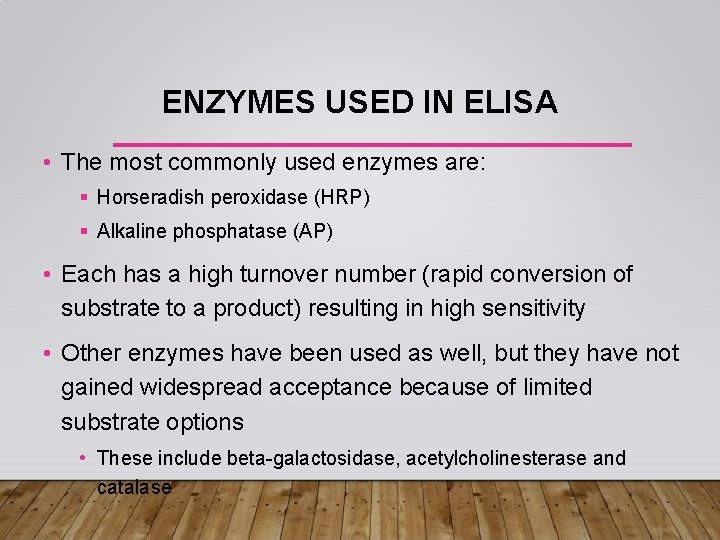 ENZYMES USED IN ELISA

• The most commonly used enzymes are:
  ▪ Horseradish peroxidase (HRP)
  ▪ Alkaline phosphatase (AP)

• Each has a high turnover number (rapid conversion of substrate to a product) resulting in high sensitivity

• Other enzymes have been used as well, but they have not gained widespread acceptance because of limited substrate options
  • These include beta-galactosidase, acetylcholinesterase and catalase